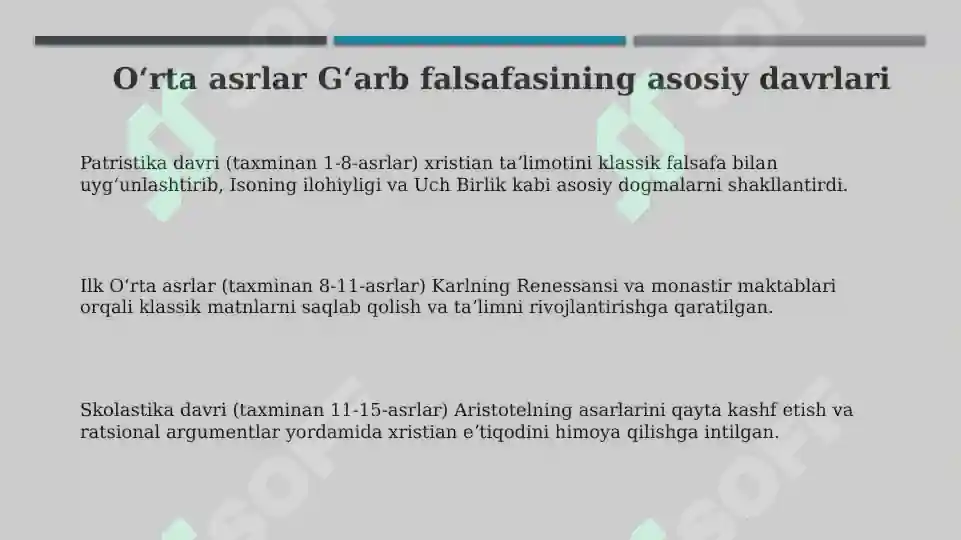 O‘rta asrlar G‘arb falsafasining asosiy davrlari

Patristika davri (taxminan 1-8-asrlar) xristian ta’limotini klassik falsafa bilan uyg‘unlashtirib, Isoning ilohiyligi va Uch Birlik kabi asosiy dogmalarni shakllantirdi.

Ilk O‘rta asrlar (taxminan 8-11-asrlar) Karlning Renessansi va monastir maktablari orqali klassik matnlarni saqlab qolish va ta’limni rivojlantirishga qaratilgan.

Skolastika davri (taxminan 11-15-asrlar) Aristotelning asarlarini qayta kashf etish va ratsional argumentlar yordamida xristian e’tiqodini himoya qilishga intilgan.